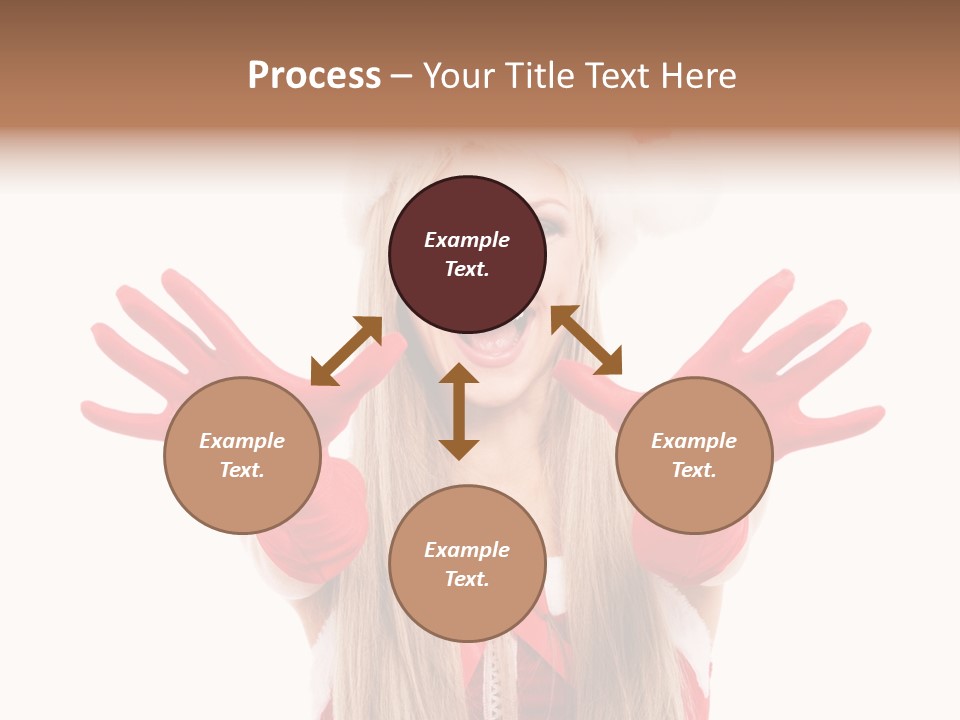 Process – Your Title Text Here

Example Text.

Example Text.

Example Text.

Example Text.